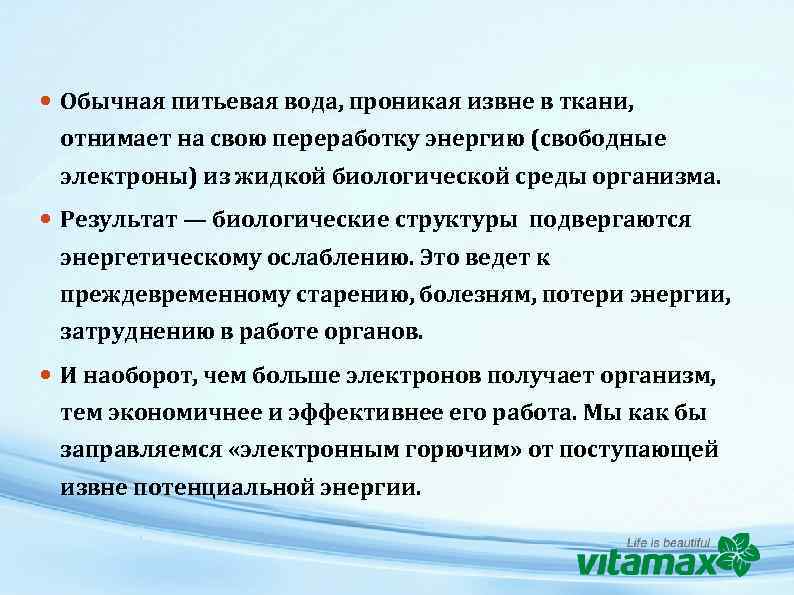 • Обычная питьевая вода, проникая извне в ткани, отнимает на свою переработку энергию (свободные электроны) из жидкой биологической среды организма.

• Результат — биологические структуры подвергаются энергетическому ослаблению. Это ведет к преждевременному старению, болезням, потери энергии, затруднению в работе органов.

• И наоборот, чем больше электронов получает организм, тем экономичнее и эффективнее его работа. Мы как бы заправляемся «электронным горючим» от поступающей извне потенциальной энергии.

Life is beautiful
vitamax